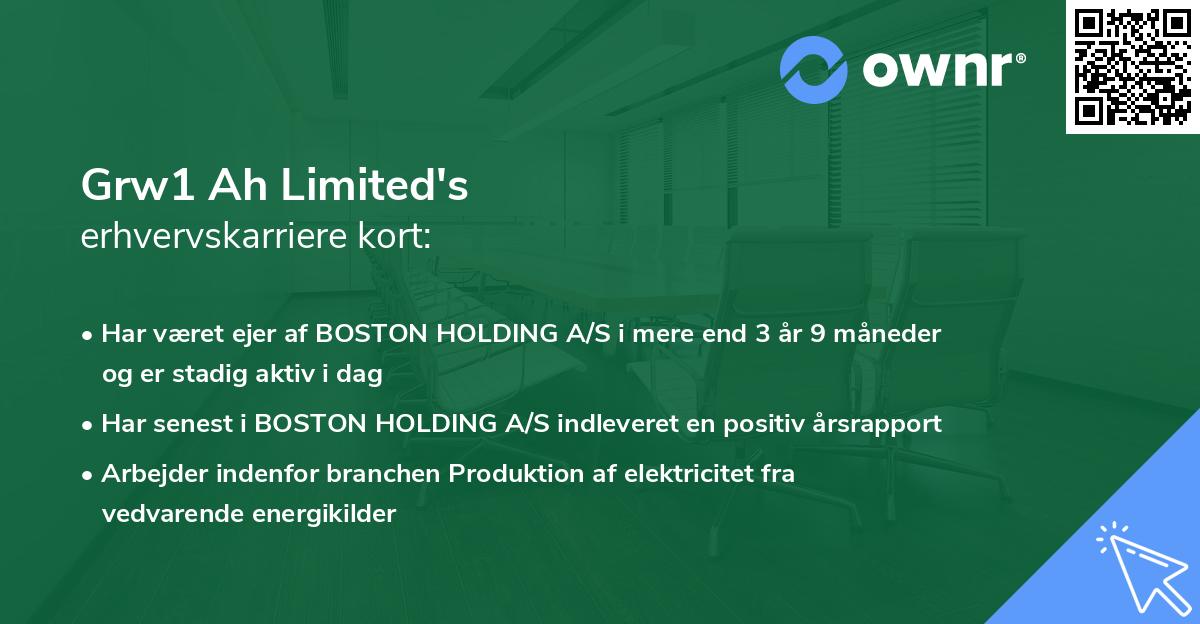 ownr®

Grw1 Ah Limited's
erhvervskarriere kort:

• Har været ejer af BOSTON HOLDING A/S i mere end 3 år 9 måneder og er stadig aktiv i dag
• Har senest i BOSTON HOLDING A/S indleveret en positiv årsrapport
• Arbejder indenfor branchen Produktion af elektricitet fra vedvarende energikilder